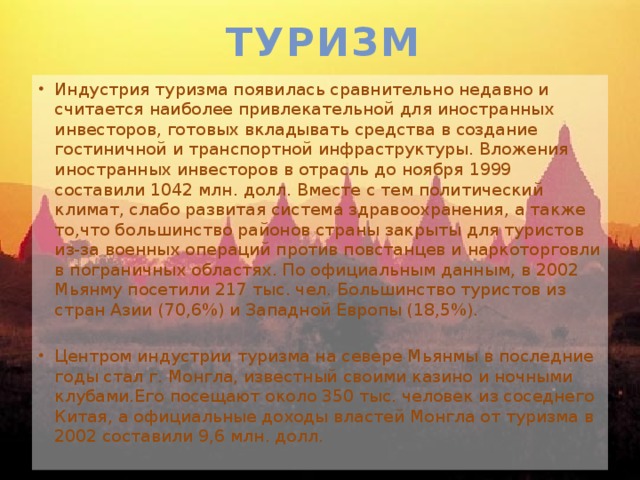 ТУРИЗМ

• Индустрия туризма появилась сравнительно недавно и считается наиболее привлекательной для иностранных инвесторов, готовых вкладывать средства в создание гостиничной и транспортной инфраструктуры. Вложения иностранных инвесторов в отрасль до ноября 1999 составили 1042 млн. долл. Вместе с тем политический климат, слабо развитая система здравоохранения, а также то,что большинство районов страны закрыты для туристов из-за военных операций против повстанцев и наркоторговли в пограничных областях. По официальным данным, в 2002 Мьянму посетили 217 тыс. чел. Большинство туристов из стран Азии (70,6%) и Западной Европы (18,5%).

• Центром индустрии туризма на севере Мьянмы в последние годы стал г. Монгла, известный своими казино и ночными клубами.Его посещают около 350 тыс. человек из соседнего Китая, а официальные доходы властей Монгла от туризма в 2002 составили 9,6 млн. долл.